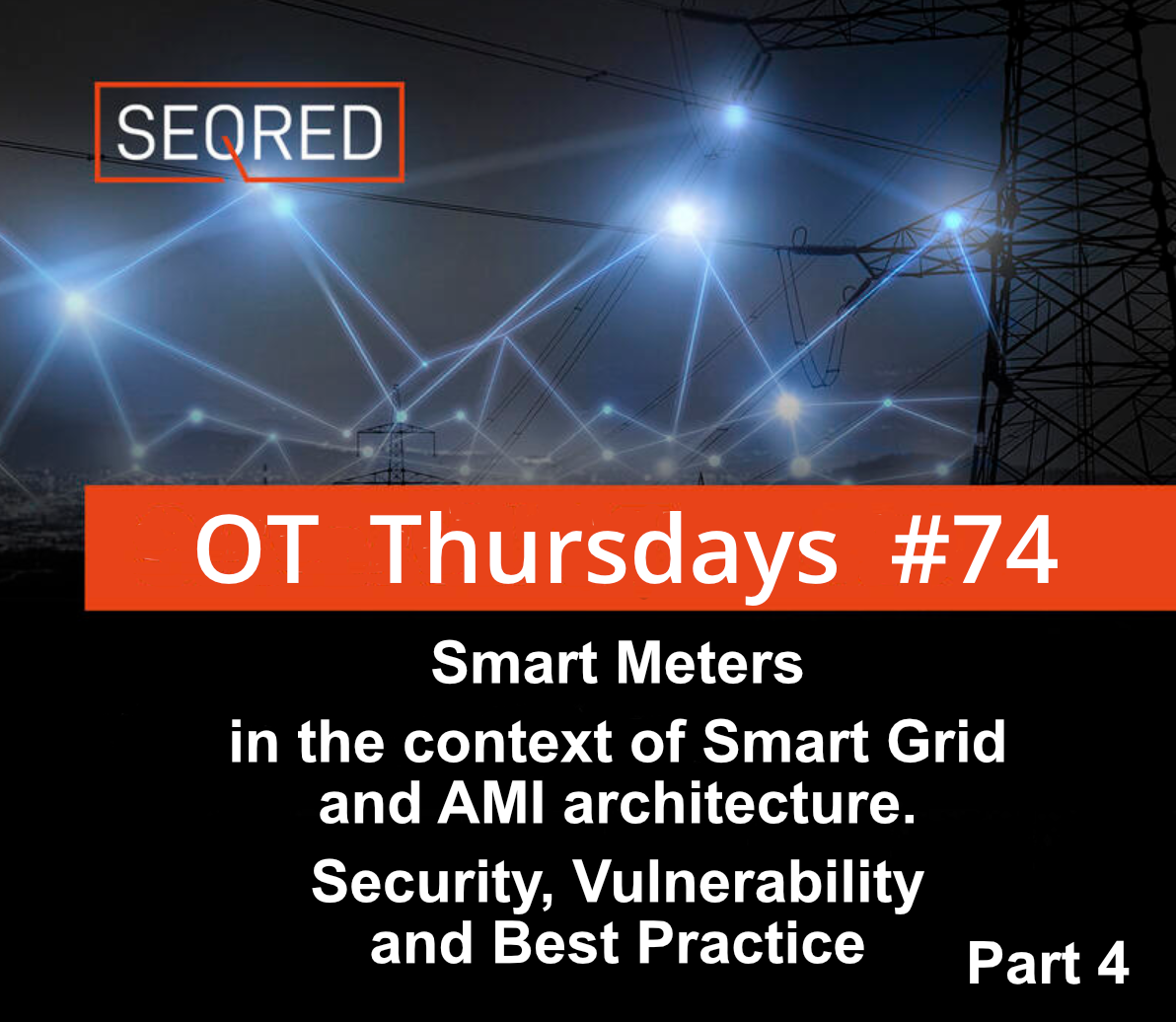 SEQRED

OT Thursdays #74

Smart Meters

in the context of Smart Grid and AMI architecture.

Security, Vulnerability and Best Practice

Part 4